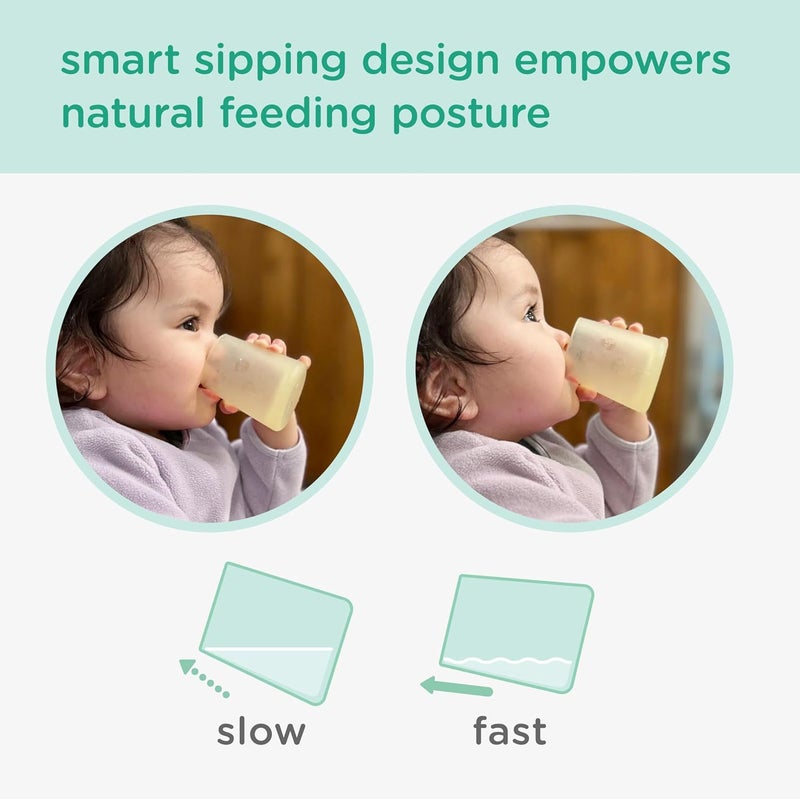 smart sipping design empowers natural feeding posture

slow

fast